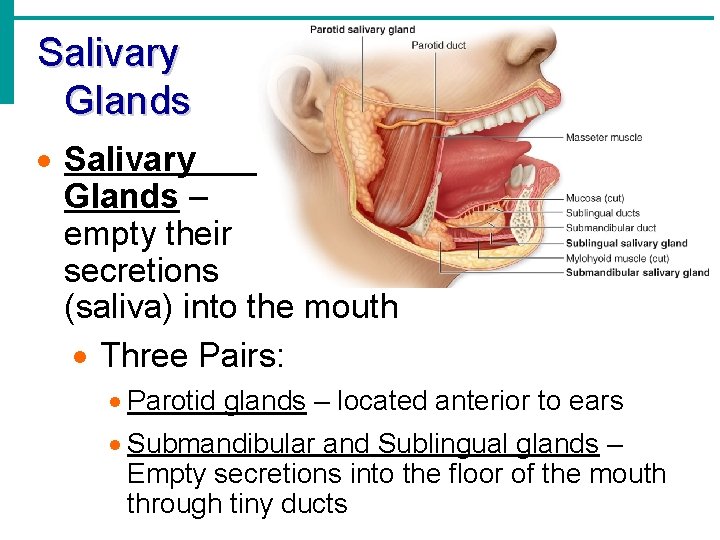 Salivary Glands

Parotid salivary gland
Parotid duct
Masseter muscle
Mucosa (cut)
Sublingual ducts
Submandibular duct
Sublingual salivary gland
Mylohyoid muscle (cut)
Submandibular salivary gland

• Salivary Glands – empty their secretions (saliva) into the mouth
• Three Pairs:
• Parotid glands – located anterior to ears
• Submandibular and Sublingual glands – Empty secretions into the floor of the mouth through tiny ducts